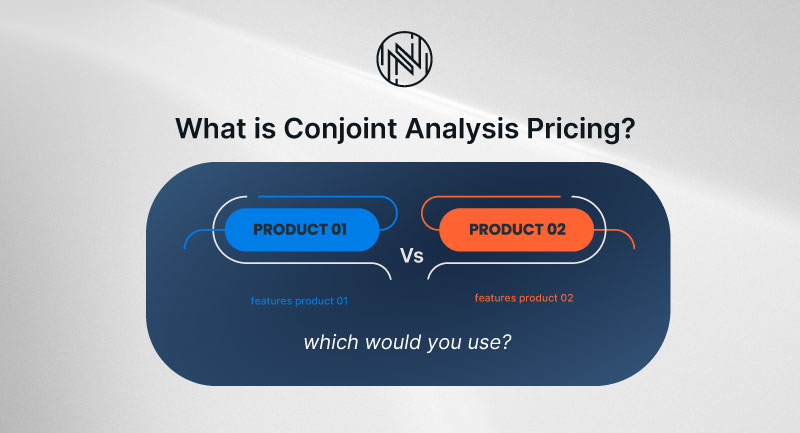 What is Conjoint Analysis Pricing?

PRODUCT 01

Vs

PRODUCT 02

features product 01

features product 02

which would you use?